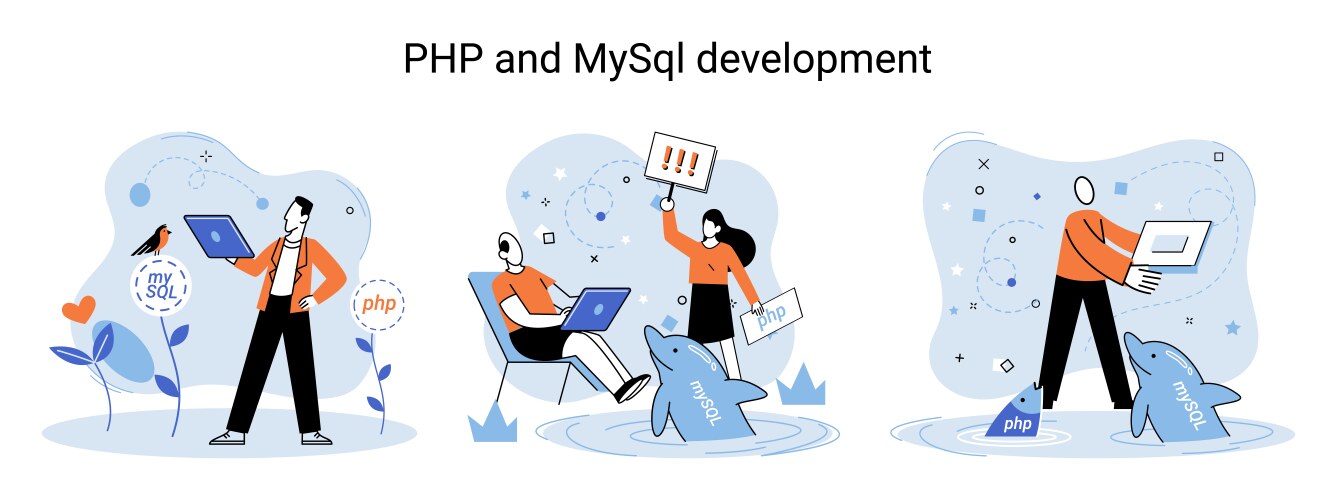 PHP and MySql development

my SQL

php

!!!

php

mySQL

php

mySQL